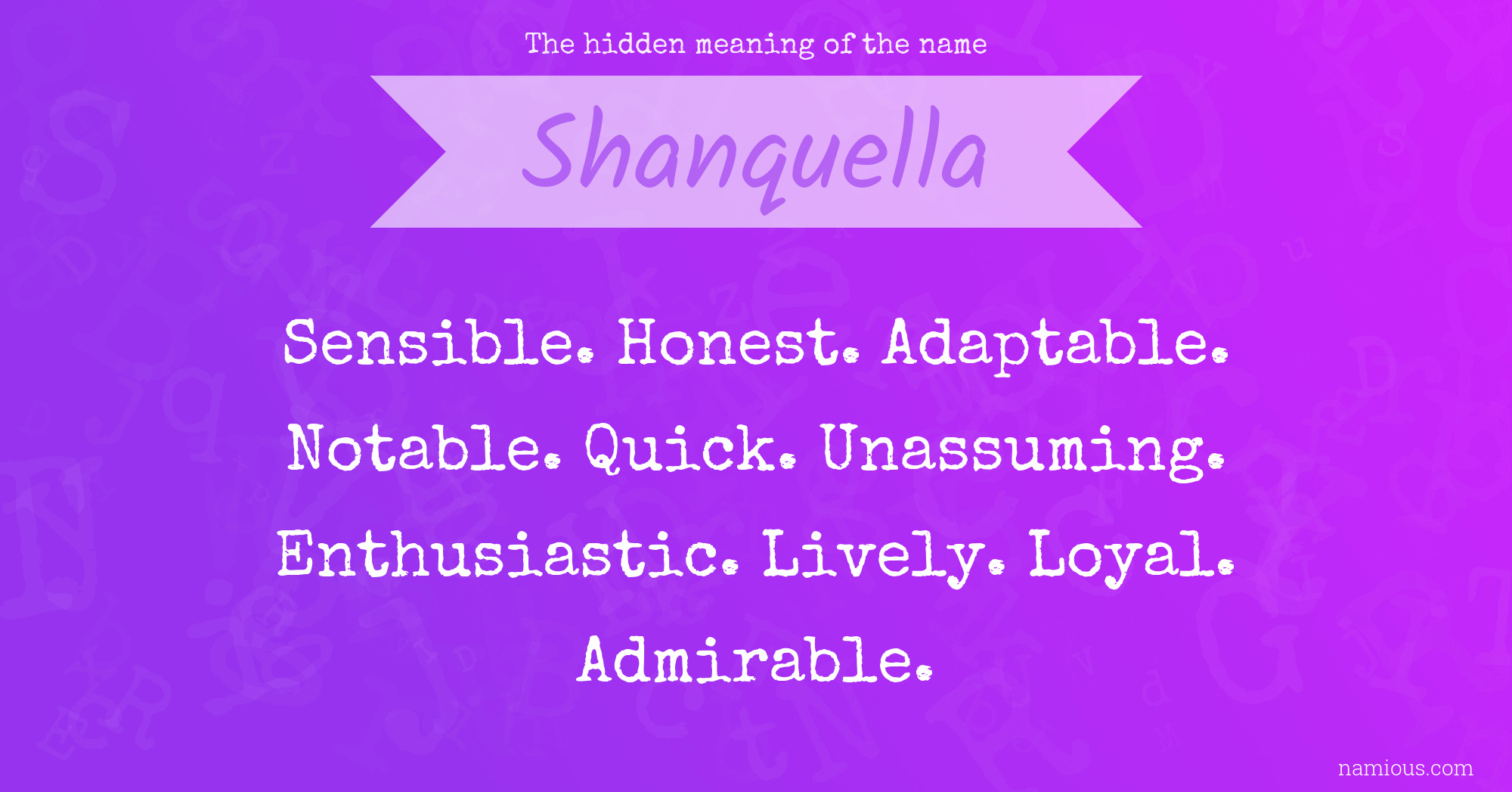 The hidden meaning of the name

Shanquella

Sensible. Honest. Adaptable. Notable. Quick. Unassuming. Enthusiastic. Lively. Loyal. Admirable.

namious.com